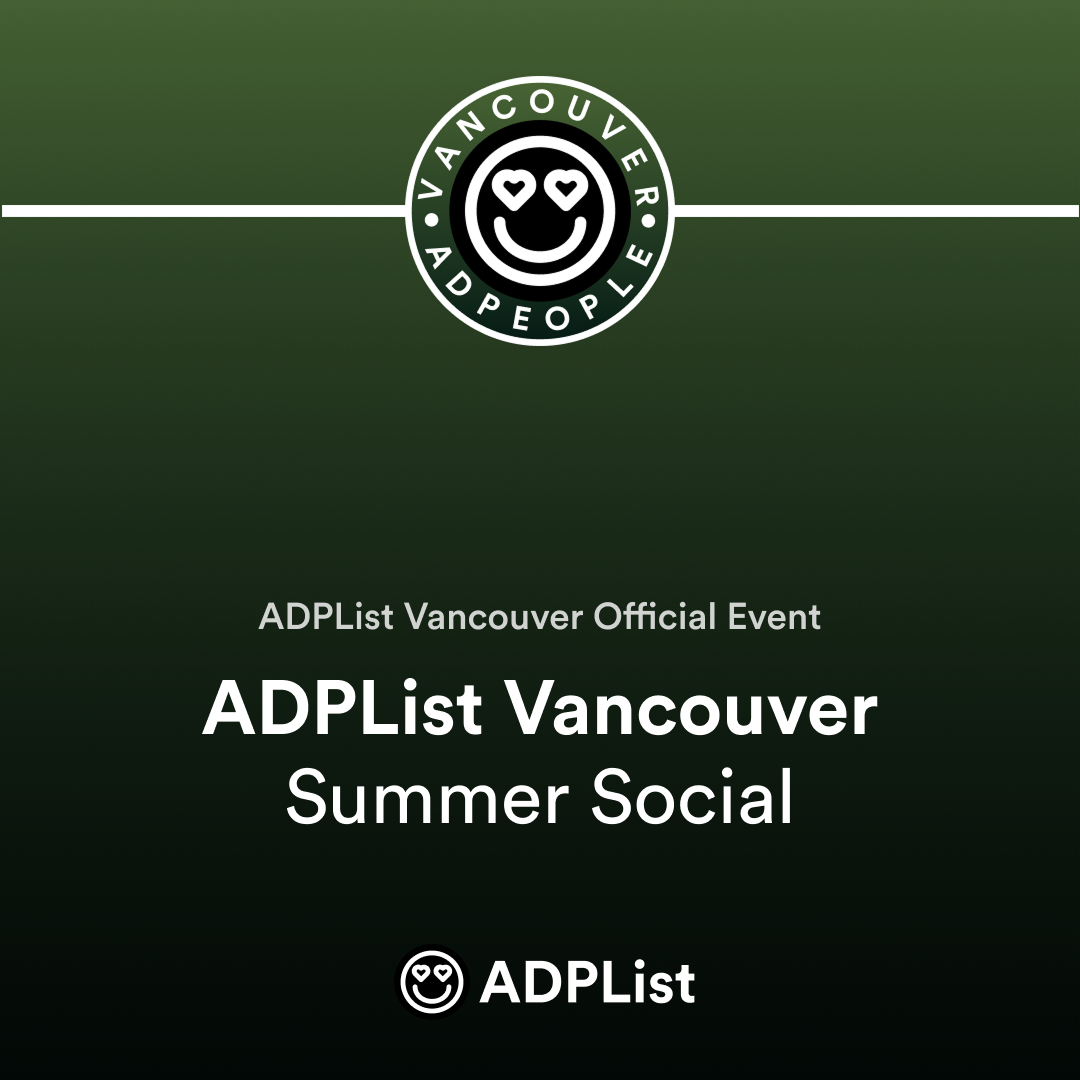 VANCOUVER • ADPEOPLE •

ADPList Vancouver Official Event

ADPList Vancouver
Summer Social

ADPList